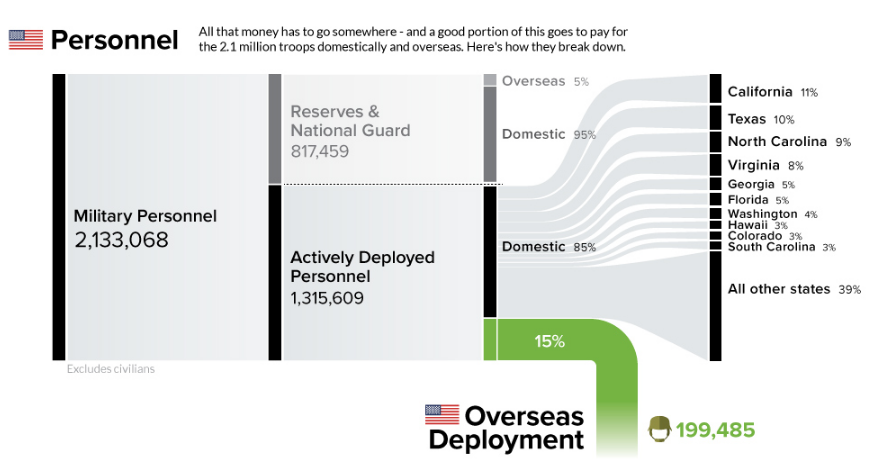 Personnel

All that money has to go somewhere - and a good portion of this goes to pay for the 2.1 million troops domestically and overseas. Here's how they break down.

Military Personnel
2,133,068

Excludes civilians

Reserves & National Guard
817,459

Actively Deployed Personnel
1,315,609

Overseas 5%

Domestic 95%

Domestic 85%

15%

California 11%
Texas 10%
North Carolina 9%
Virginia 8%
Georgia 5%
Florida 5%
Washington 4%
Hawaii 3%
Colorado 3%
South Carolina 3%
All other states 39%

Overseas Deployment

199,485